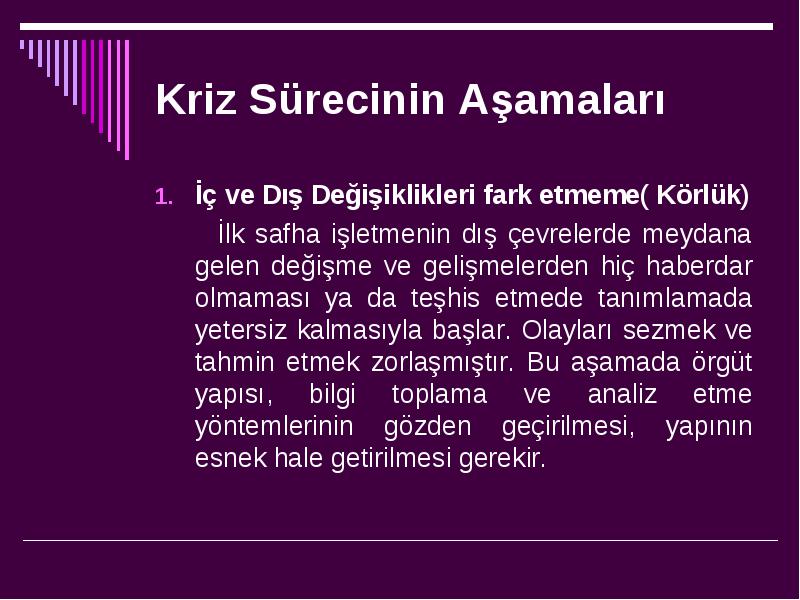 Kriz Sürecinin Aşamaları

1. İç ve Dış Değişiklikleri fark etmeme( Körlük)

İlk safha işletmenin dış çevrelerde meydana gelen değişme ve gelişmelerden hiç haberdar olmaması ya da teşhis etmede tanımlamada yetersiz kalmasıyla başlar. Olayları sezmek ve tahmin etmek zorlaşmıştır. Bu aşamada örgüt yapısı, bilgi toplama ve analiz etme yöntemlerinin gözden geçirilmesi, yapının esnek hale getirilmesi gerekir.